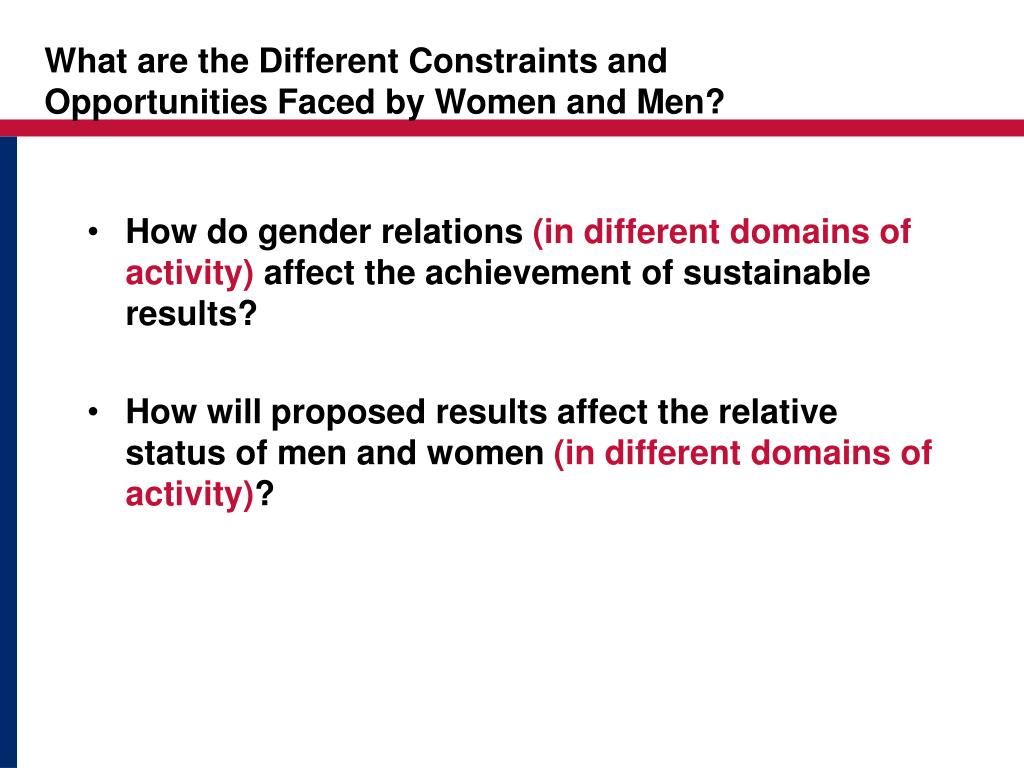 What are the Different Constraints and Opportunities Faced by Women and Men?

• How do gender relations (in different domains of activity) affect the achievement of sustainable results?

• How will proposed results affect the relative status of men and women (in different domains of activity)?